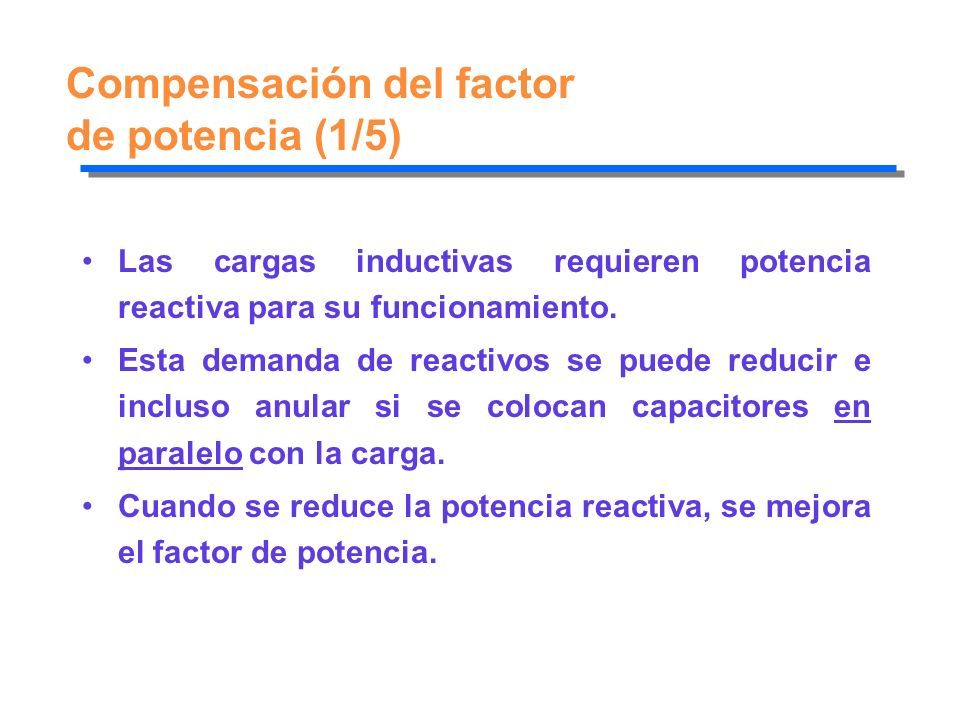 Compensación del factor de potencia (1/5)

• Las cargas inductivas requieren potencia reactiva para su funcionamiento.

• Esta demanda de reactivos se puede reducir e incluso anular si se colocan capacitores en paralelo con la carga.

• Cuando se reduce la potencia reactiva, se mejora el factor de potencia.